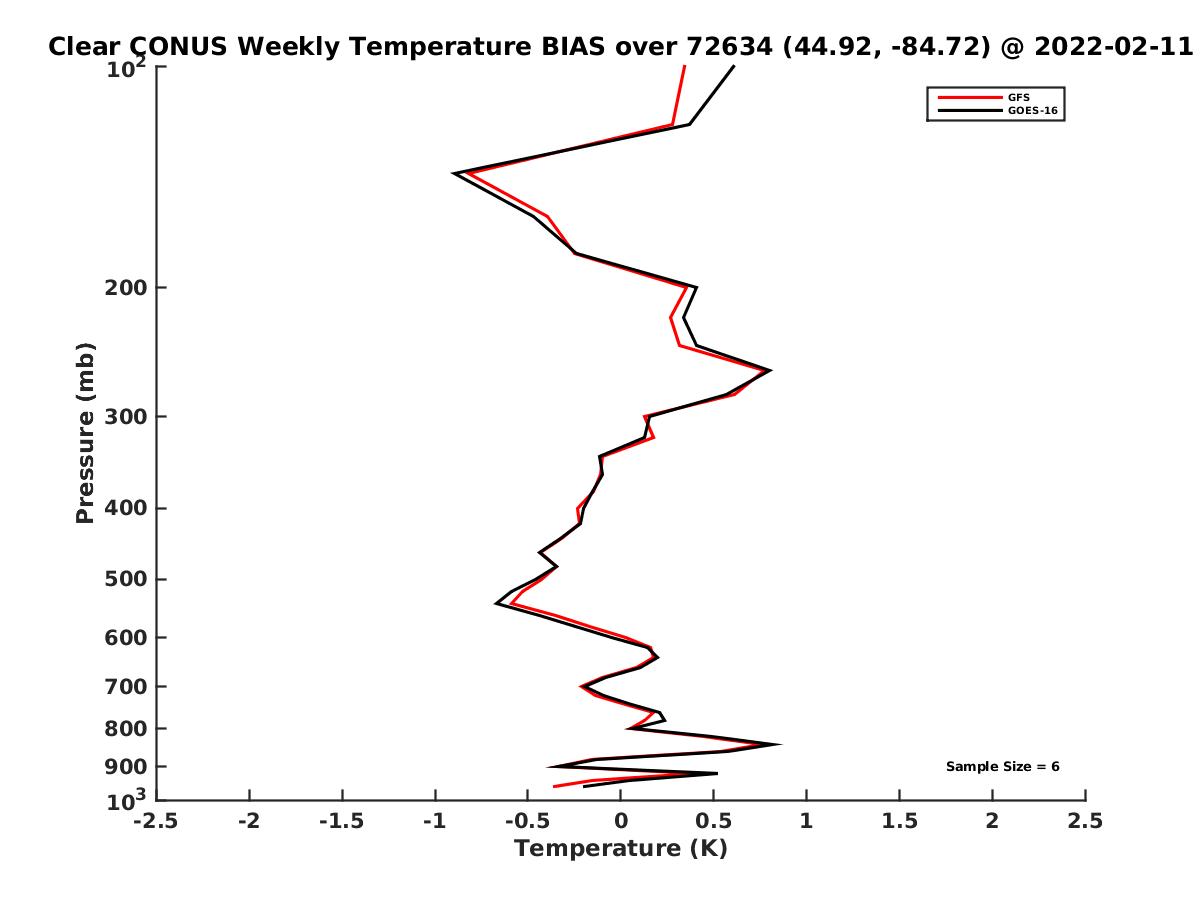 Clear CONUS Weekly Temperature BIAS over 72634 (44.92, -84.72) @ 2022-02-11

GFS
GOES-16

Pressure (mb)

$10^2$
200
300
400
500
600
700
800
900
$10^3$

Sample Size = 6

-2.5
-2
-1.5
-1
-0.5
0
0.5
1
1.5
2
2.5

Temperature (K)